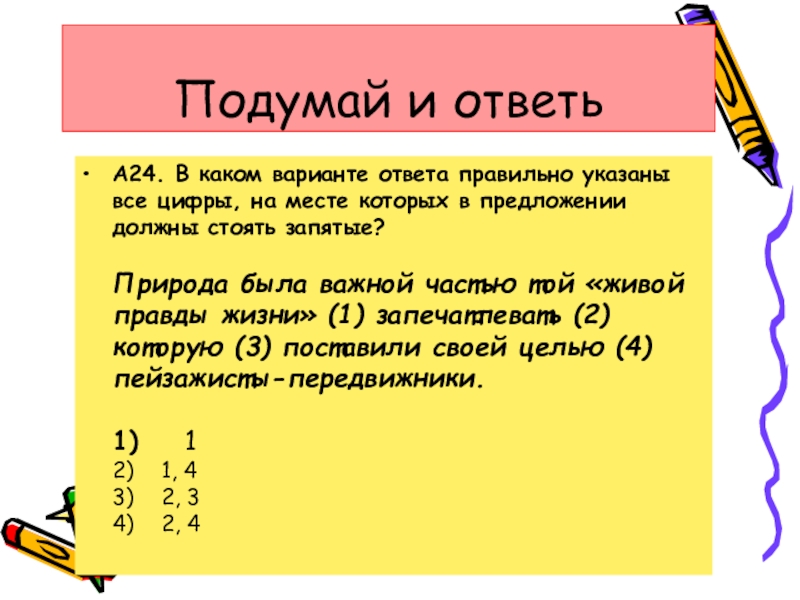 Подумай и ответь

• А24. В каком варианте ответа правильно указаны все цифры, на месте которых в предложении должны стоять запятые?

Природа была важной частью той «живой правды жизни» (1) запечатлевать (2) которую (3) поставили своей целью (4) пейзажисты-передвижники.

1) 1
2) 1, 4
3) 2, 3
4) 2, 4